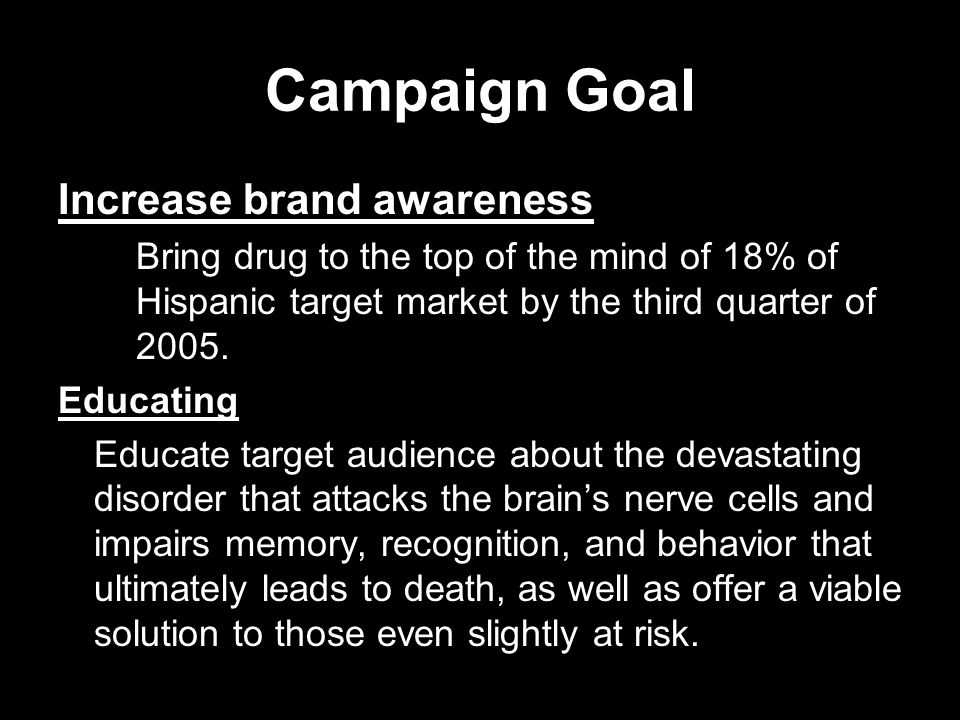 Campaign Goal

Increase brand awareness

Bring drug to the top of the mind of 18% of Hispanic target market by the third quarter of 2005.

Educating

Educate target audience about the devastating disorder that attacks the brain’s nerve cells and impairs memory, recognition, and behavior that ultimately leads to death, as well as offer a viable solution to those even slightly at risk.